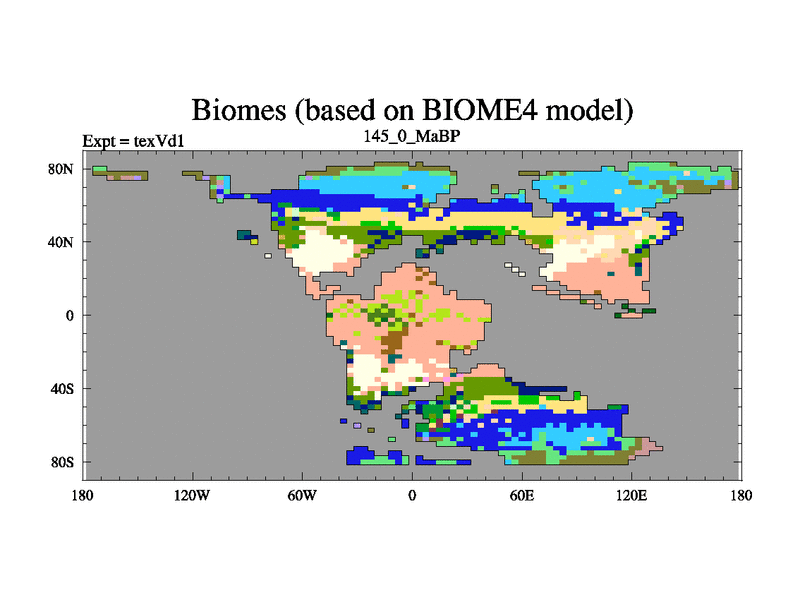 Biomes (based on BIOME4 model)

Expt = texVd1

145_0_MaBP

80N
40N
0
40S
80S

180 120W 60W 0 60E 120E 180